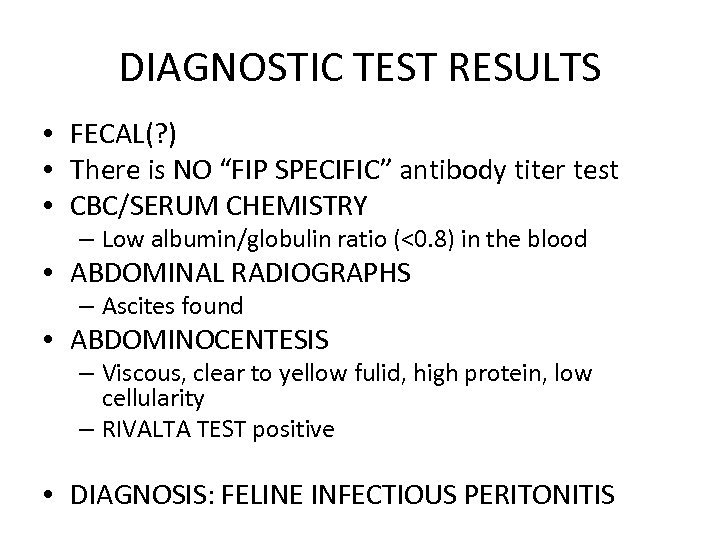 DIAGNOSTIC TEST RESULTS

• FECAL(?)
• There is NO “FIP SPECIFIC” antibody titer test
• CBC/SERUM CHEMISTRY
  – Low albumin/globulin ratio (<0.8) in the blood
• ABDOMINAL RADIOGRAPHS
  – Ascites found
• ABDOMINOCENTESIS
  – Viscous, clear to yellow fulid, high protein, low cellularity
  – RIVALTA TEST positive

• DIAGNOSIS: FELINE INFECTIOUS PERITONITIS